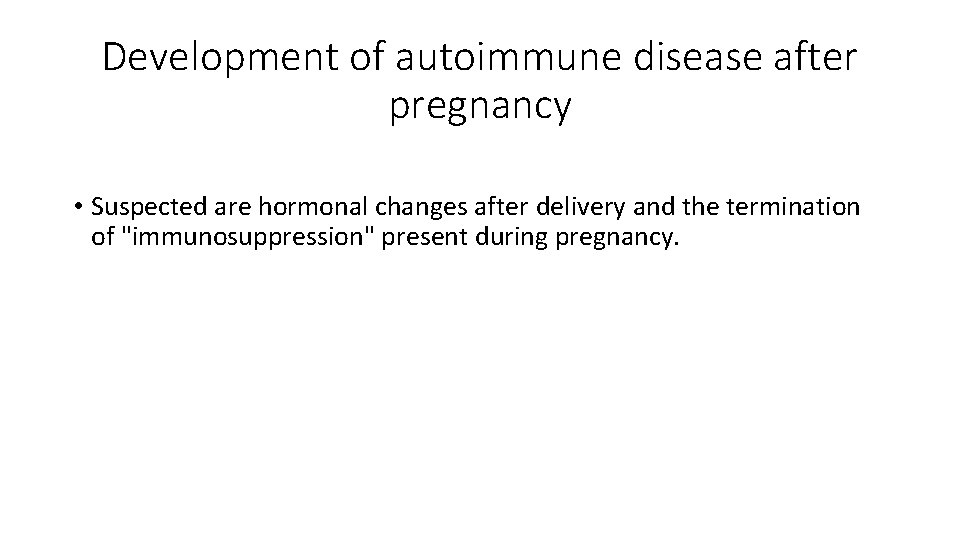 Development of autoimmune disease after pregnancy

• Suspected are hormonal changes after delivery and the termination of "immunosuppression" present during pregnancy.